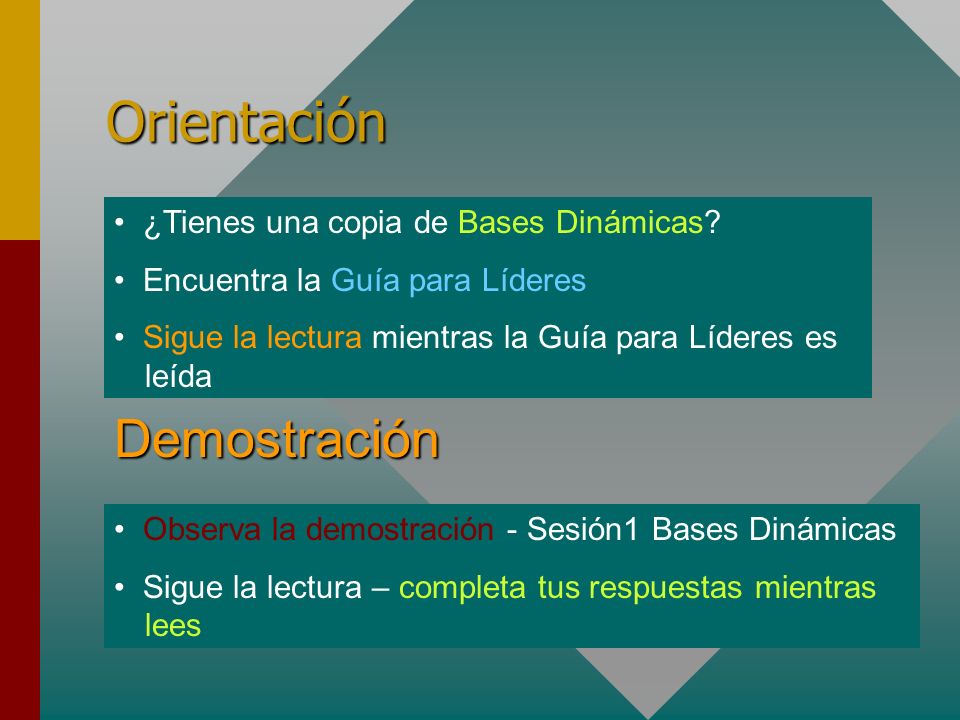 Orientación

• ¿Tienes una copia de Bases Dinámicas?
• Encuentra la Guía para Líderes
• Sigue la lectura mientras la Guía para Líderes es leída

Demostración

• Observa la demostración - Sesión1 Bases Dinámicas
• Sigue la lectura – completa tus respuestas mientras lees